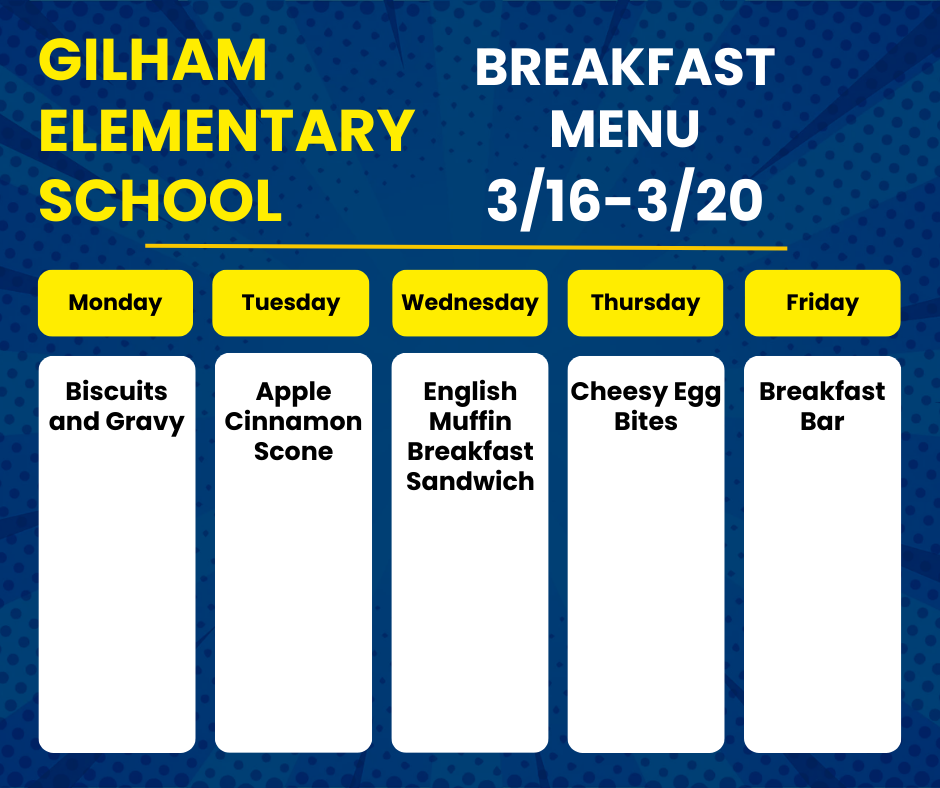 GILHAM ELEMENTARY SCHOOL

BREAKFAST MENU 3/16-3/20

| Monday | Tuesday | Wednesday | Thursday | Friday |
|---|---|---|---|---|
| Biscuits and Gravy | Apple Cinnamon Scone | English Muffin Breakfast Sandwich | Cheesy Egg Bites | Breakfast Bar |